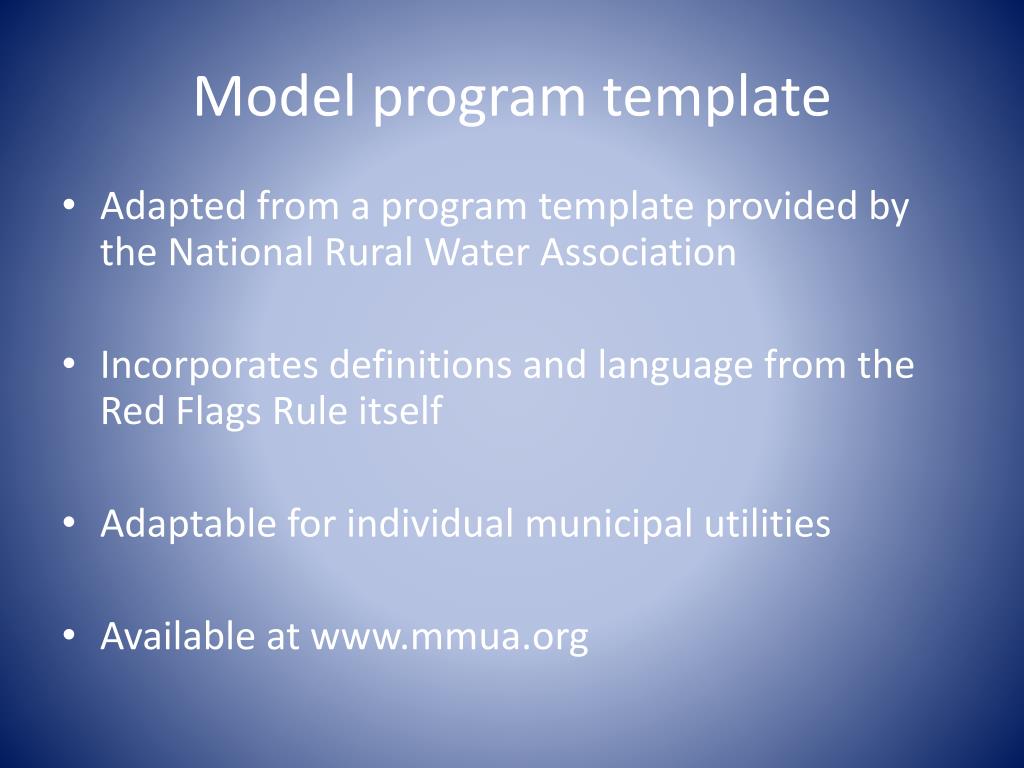 Model program template

• Adapted from a program template provided by the National Rural Water Association

• Incorporates definitions and language from the Red Flags Rule itself

• Adaptable for individual municipal utilities

• Available at www.mmua.org